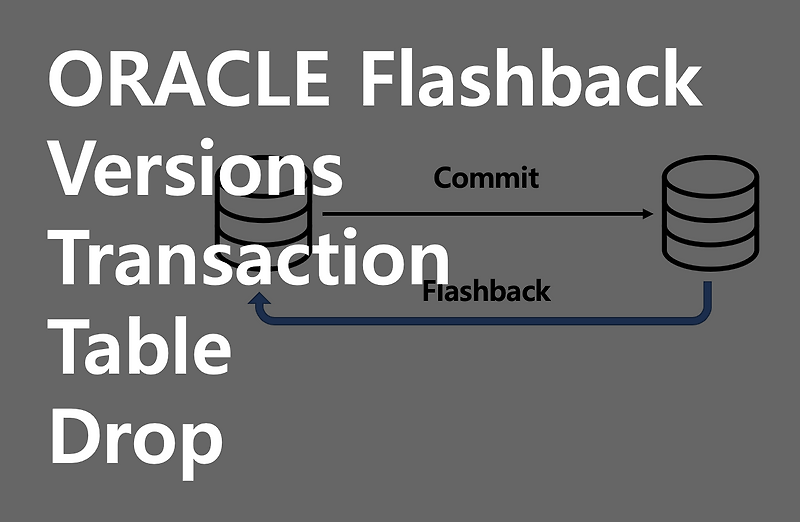 ORACLE Flashback
Versions
Transaction
Table
Drop

Commit

Flashback